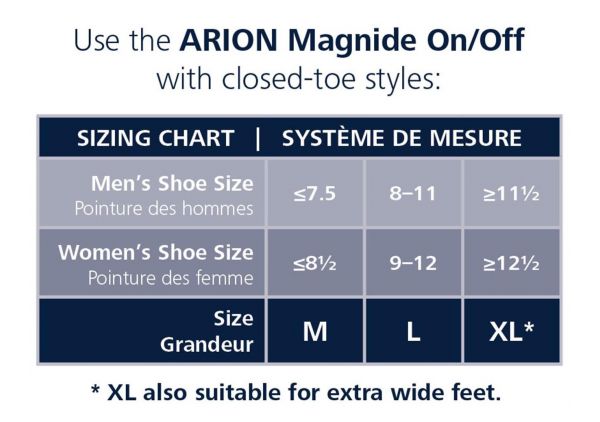 Use the ARION Magnide On/Off with closed-toe styles:

| SIZING CHART \| SYSTÈME DE MESURE | | | |
|---|---|---|---|
| Men's Shoe Size Pointure des hommes | ≤7.5 | 8–11 | ≥11½ |
| Women's Shoe Size Pointure des femme | ≤8½ | 9–12 | ≥12½ |
| Size Grandeur | M | L | XL* |

* XL also suitable for extra wide feet.